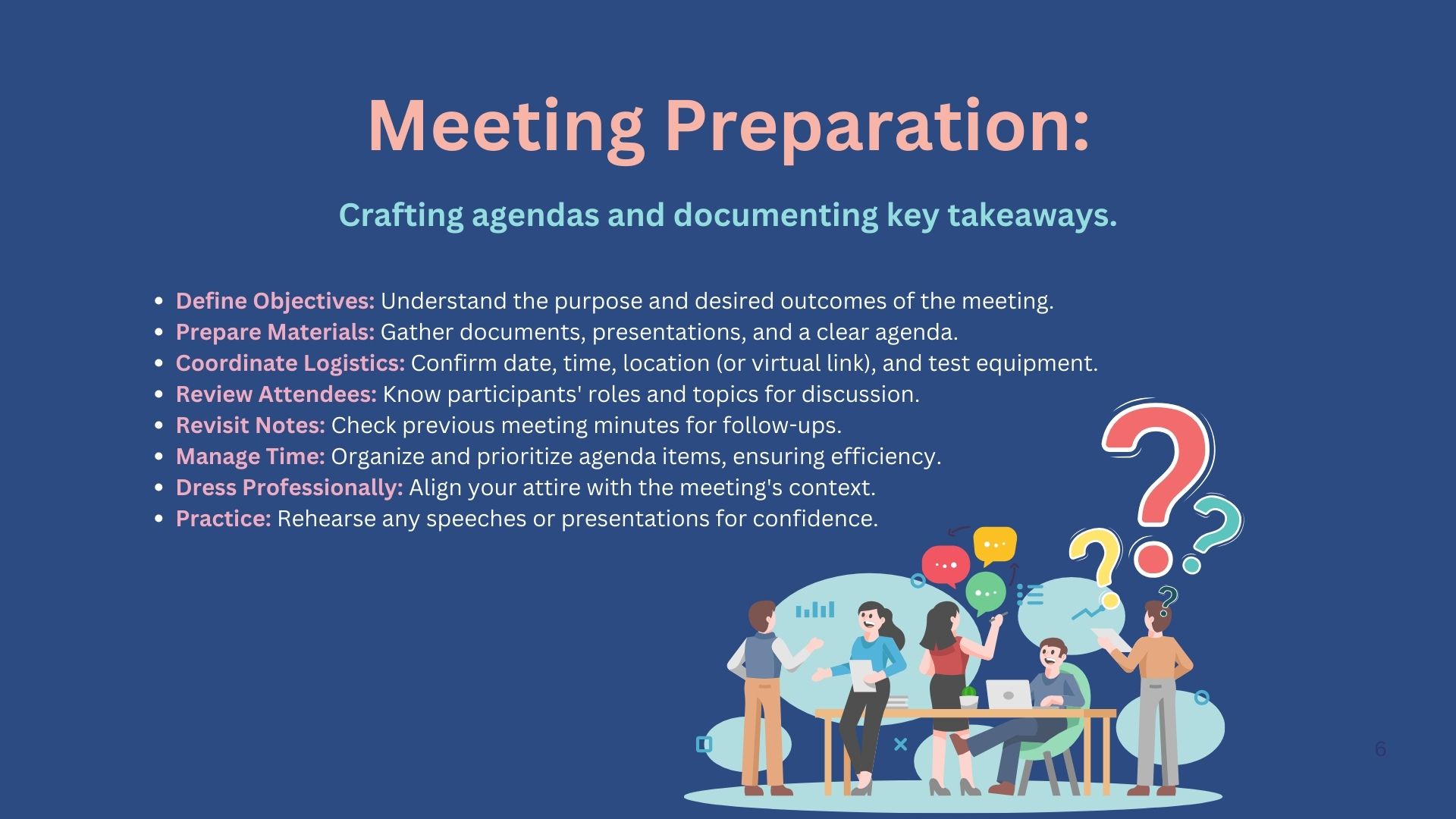 Meeting Preparation:

Crafting agendas and documenting key takeaways.

- Define Objectives: Understand the purpose and desired outcomes of the meeting.
- Prepare Materials: Gather documents, presentations, and a clear agenda.
- Coordinate Logistics: Confirm date, time, location (or virtual link), and test equipment.
- Review Attendees: Know participants' roles and topics for discussion.
- Revisit Notes: Check previous meeting minutes for follow-ups.
- Manage Time: Organize and prioritize agenda items, ensuring efficiency.
- Dress Professionally: Align your attire with the meeting's context.
- Practice: Rehearse any speeches or presentations for confidence.

6